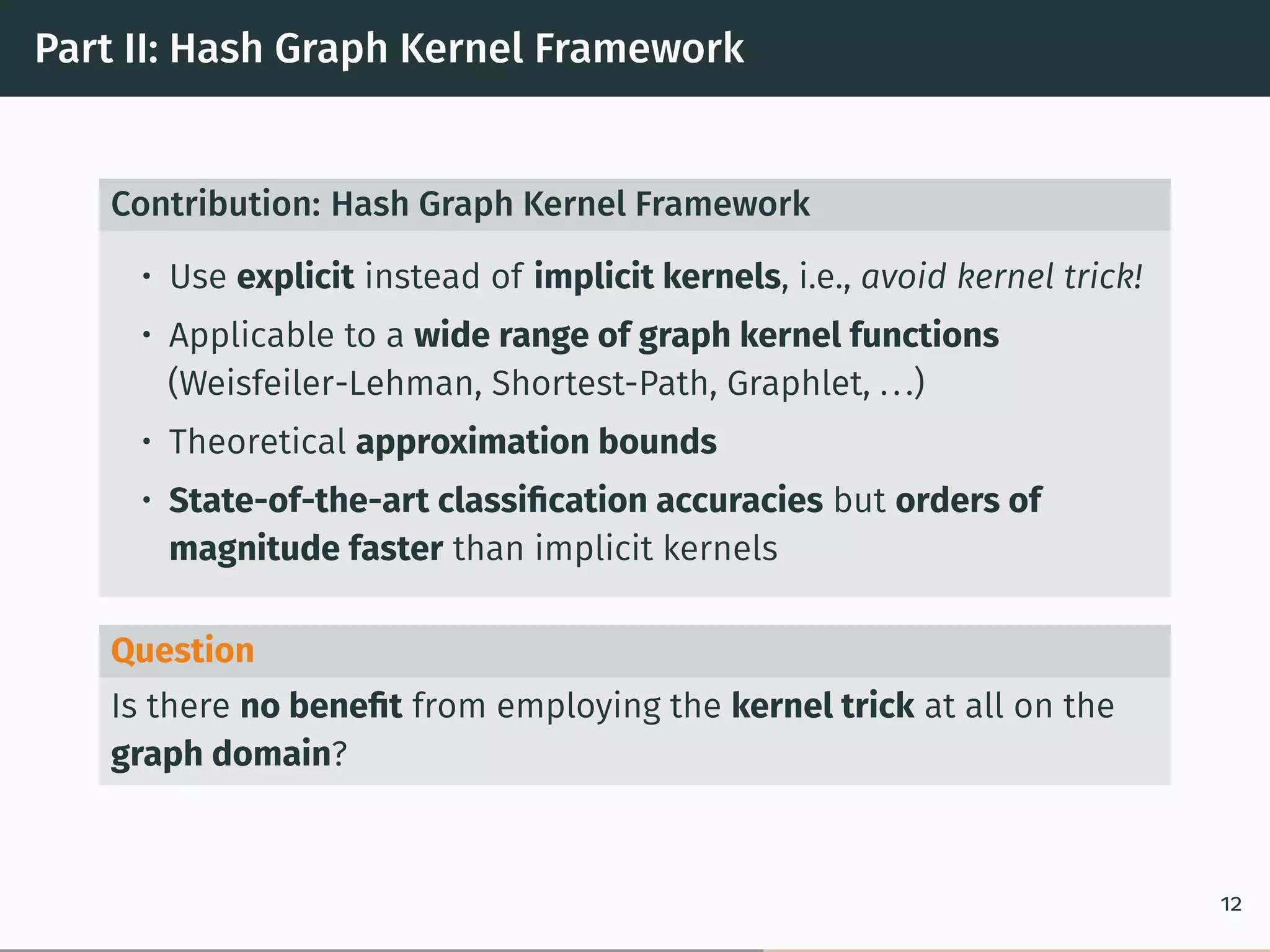 Part II: Hash Graph Kernel Framework

Contribution: Hash Graph Kernel Framework

• Use explicit instead of implicit kernels, i.e., avoid kernel trick!
• Applicable to a wide range of graph kernel functions (Weisfeiler-Lehman, Shortest-Path, Graphlet, ...)
• Theoretical approximation bounds
• State-of-the-art classification accuracies but orders of magnitude faster than implicit kernels

Question

Is there no benefit from employing the kernel trick at all on the graph domain?

12